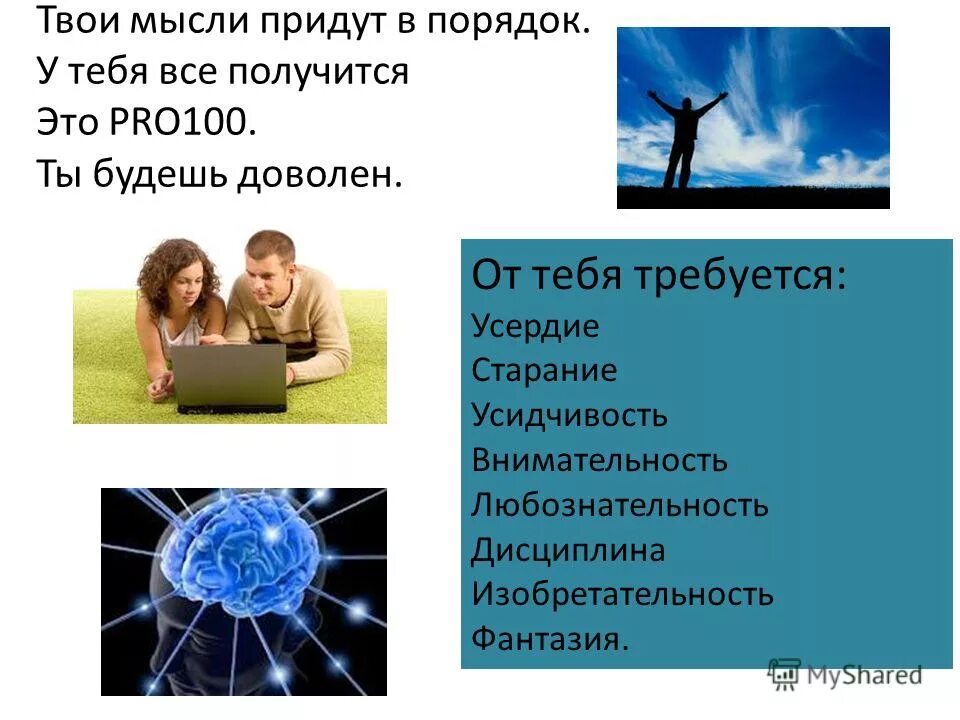 Твои мысли придут в порядок.
У тебя все получится
Это PRO100.
Ты будешь доволен.

От тебя требуется:
Усердие
Старание
Усидчивость
Внимательность
Любознательность
Дисциплина
Изобретательность
Фантазия.

MyShared